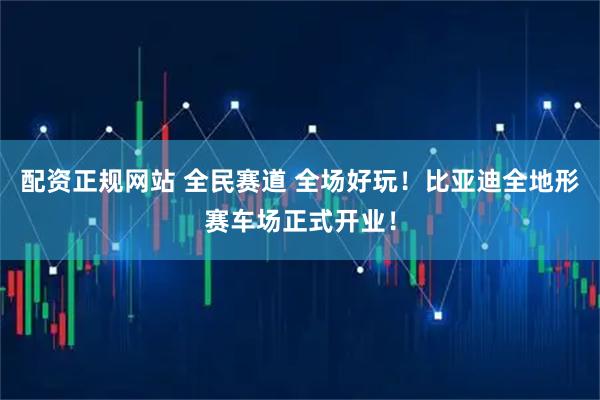 配资正规网站 全民赛道 全场好玩！比亚迪全地形赛车场正式开业！